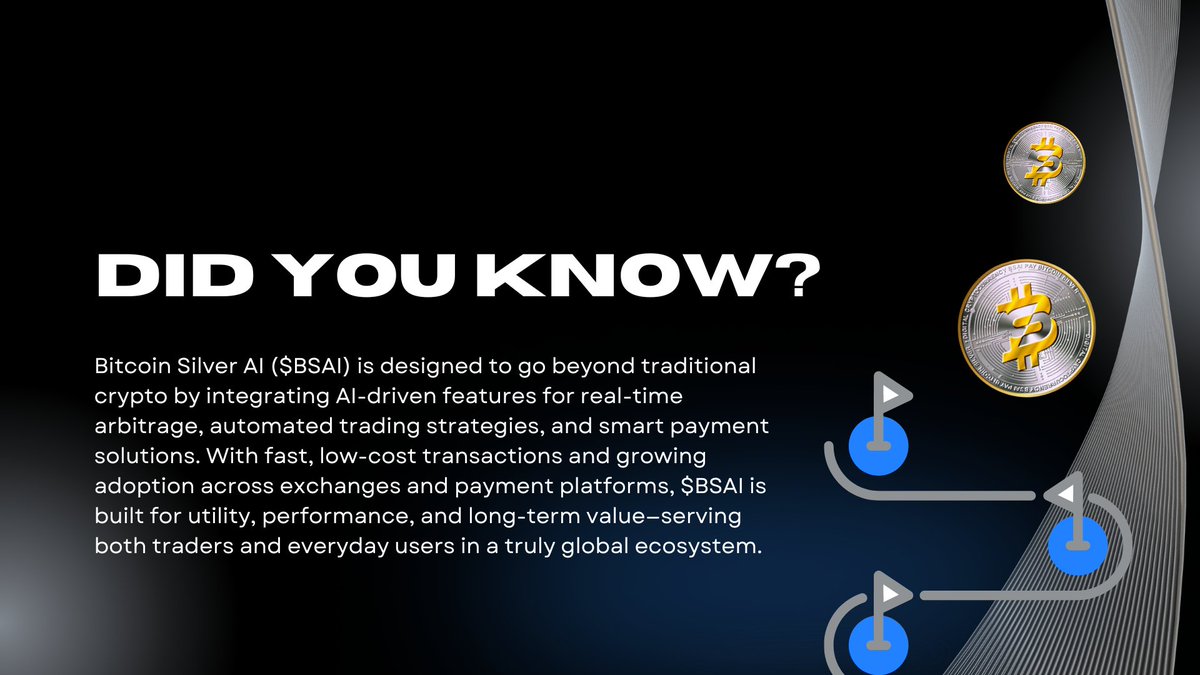 DID YOU KNOW?

Bitcoin Silver AI (\$BSAI) is designed to go beyond traditional crypto by integrating AI-driven features for real-time arbitrage, automated trading strategies, and smart payment solutions. With fast, low-cost transactions and growing adoption across exchanges and payment platforms, \$BSAI is built for utility, performance, and long-term value—serving both traders and everyday users in a truly global ecosystem.